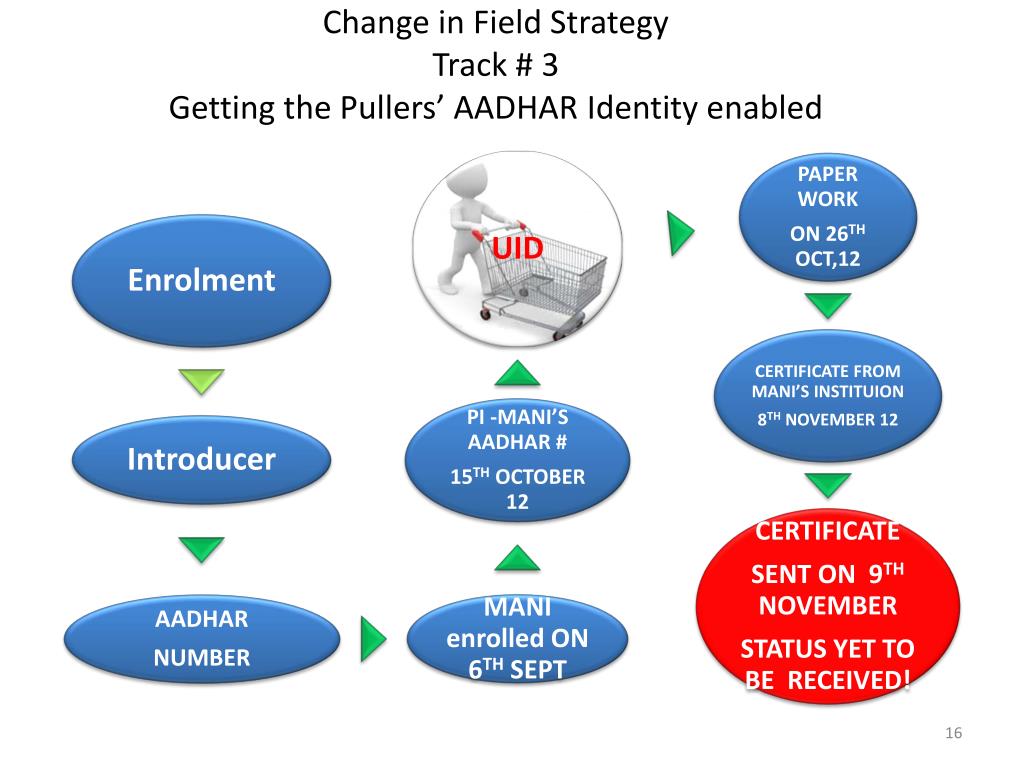 Change in Field Strategy
Track # 3
Getting the Pullers' AADHAR Identity enabled

Enrolment

Introducer

AADHAR
NUMBER

MANI enrolled ON $6^{TH}$ SEPT

PI -MANI'S AADHAR #
$15^{TH}$ OCTOBER 12

UID

PAPER WORK
ON $26^{TH}$ OCT,12

CERTIFICATE FROM MANI'S INSTITUION
$8^{TH}$ NOVEMBER 12

CERTIFICATE
SENT ON $9^{TH}$ NOVEMBER
STATUS YET TO BE RECEIVED!

16